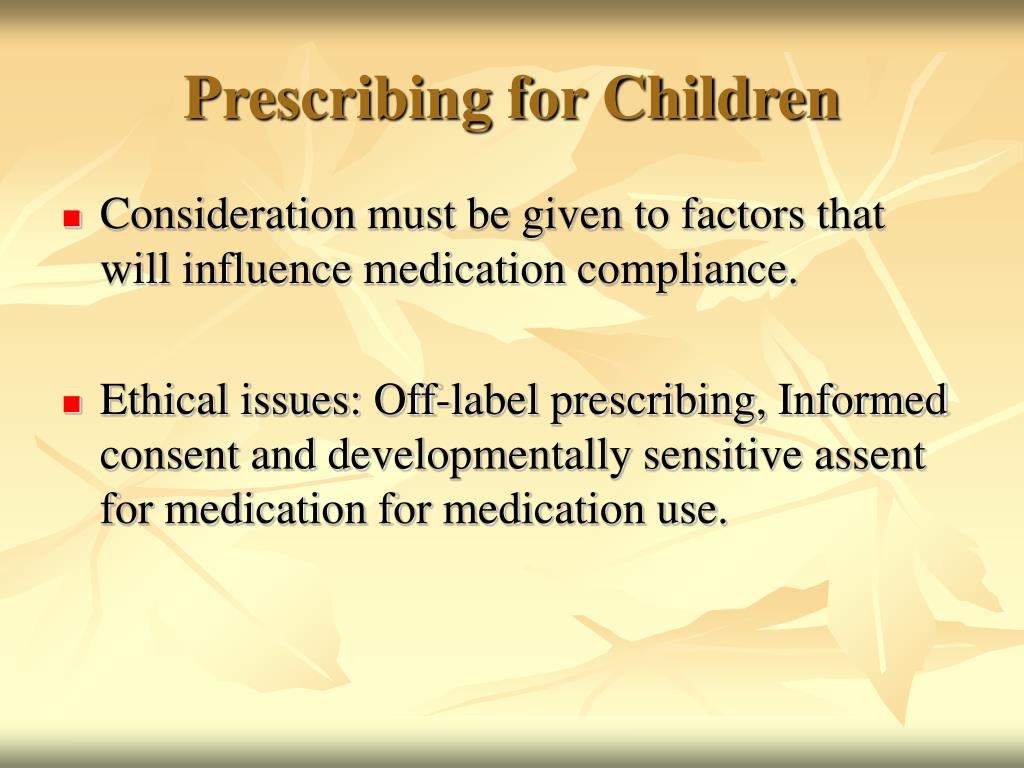 Prescribing for Children

Consideration must be given to factors that will influence medication compliance.

Ethical issues: Off-label prescribing, Informed consent and developmentally sensitive assent for medication for medication use.